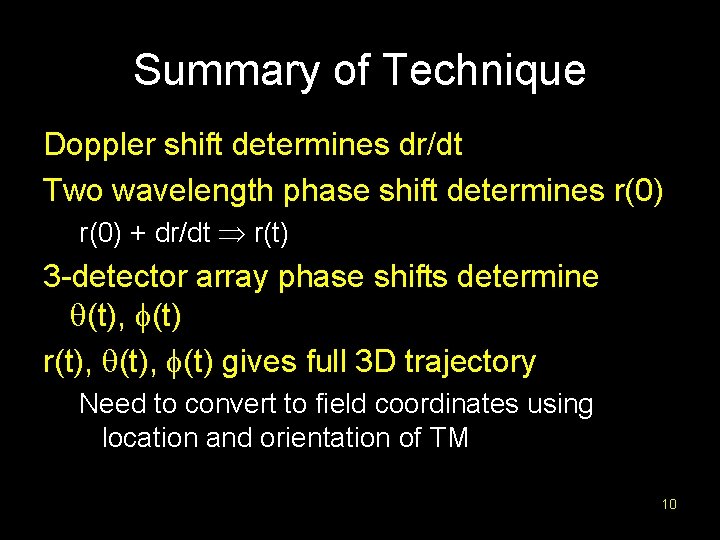 Summary of Technique

Doppler shift determines dr/dt

Two wavelength phase shift determines r(0)

r(0) + dr/dt $\Rightarrow$ r(t)

3-detector array phase shifts determine $\theta$(t), $\phi$(t)

r(t), $\theta$(t), $\phi$(t) gives full 3D trajectory

Need to convert to field coordinates using location and orientation of TM

10